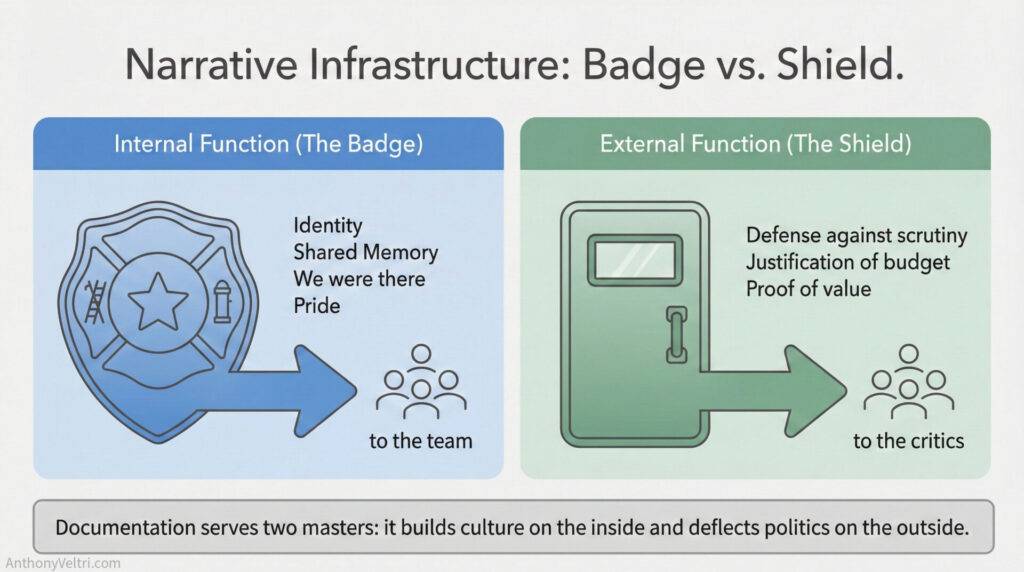 Narrative Infrastructure: Badge vs. Shield.

Internal Function (The Badge)

Identity
Shared Memory
We were there
Pride

to the team

External Function (The Shield)

Defense against scrutiny
Justification of budget
Proof of value

to the critics

Documentation serves two masters: it builds culture on the inside and deflects politics on the outside.

AnthonyVeltri.com